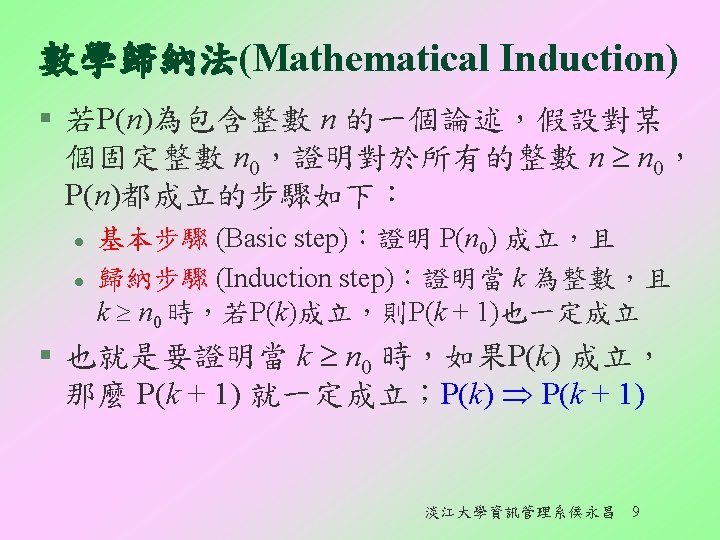 數學歸納法(Mathematical Induction)

▪ 若$P(n)$為包含整數 $n$ 的一個論述，假設對某個固定整數 $n_0$，證明對於所有的整數 $n \geq n_0$，$P(n)$都成立的步驟如下：

• 基本步驟 (Basic step)：證明 $P(n_0)$ 成立，且

• 歸納步驟 (Induction step)：證明當 $k$ 為整數，且 $k \geq n_0$ 時，若$P(k)$成立，則$P(k+1)$也一定成立

▪ 也就是要證明當 $k \geq n_0$ 時，如果$P(k)$ 成立，那麼 $P(k+1)$ 就一定成立；$P(k) \Rightarrow P(k+1)$

淡江大學資訊管理系侯永昌 9